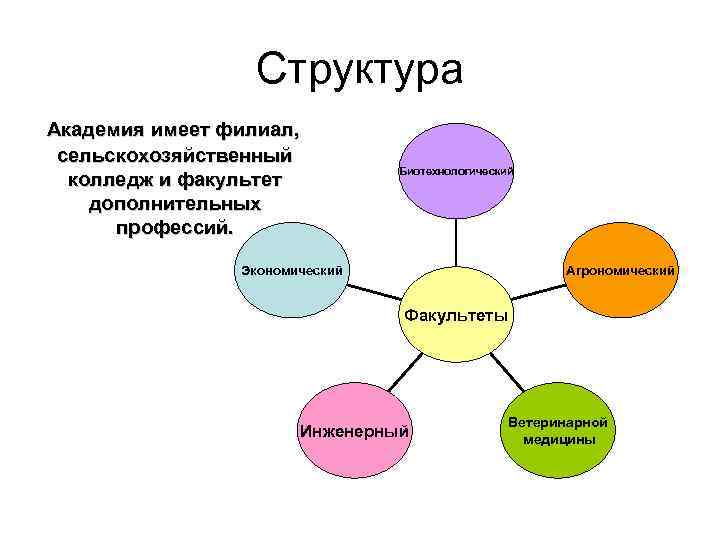 Структура

Академия имеет филиал, сельскохозяйственный колледж и факультет дополнительных профессий.

Биотехнологический

Экономический

Агрономический

Факультеты

Инженерный

Ветеринарной медицины